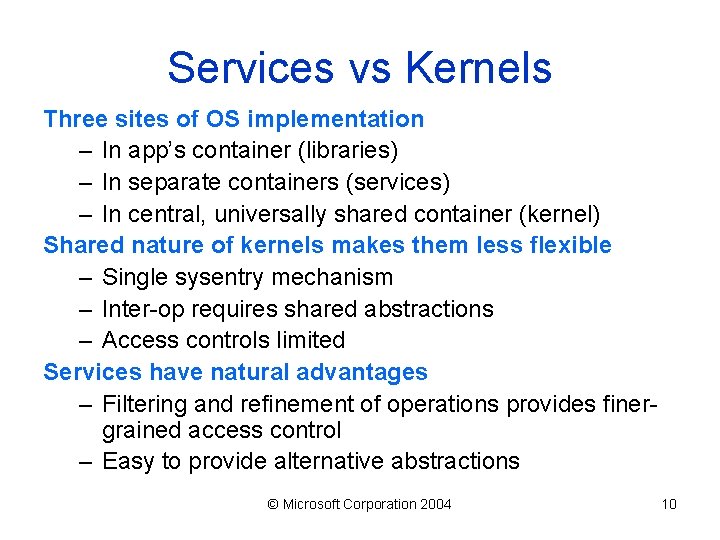 Services vs Kernels

Three sites of OS implementation

– In app's container (libraries)
– In separate containers (services)
– In central, universally shared container (kernel)

Shared nature of kernels makes them less flexible

– Single sysentry mechanism
– Inter-op requires shared abstractions
– Access controls limited

Services have natural advantages

– Filtering and refinement of operations provides finer-grained access control
– Easy to provide alternative abstractions

© Microsoft Corporation 2004

10